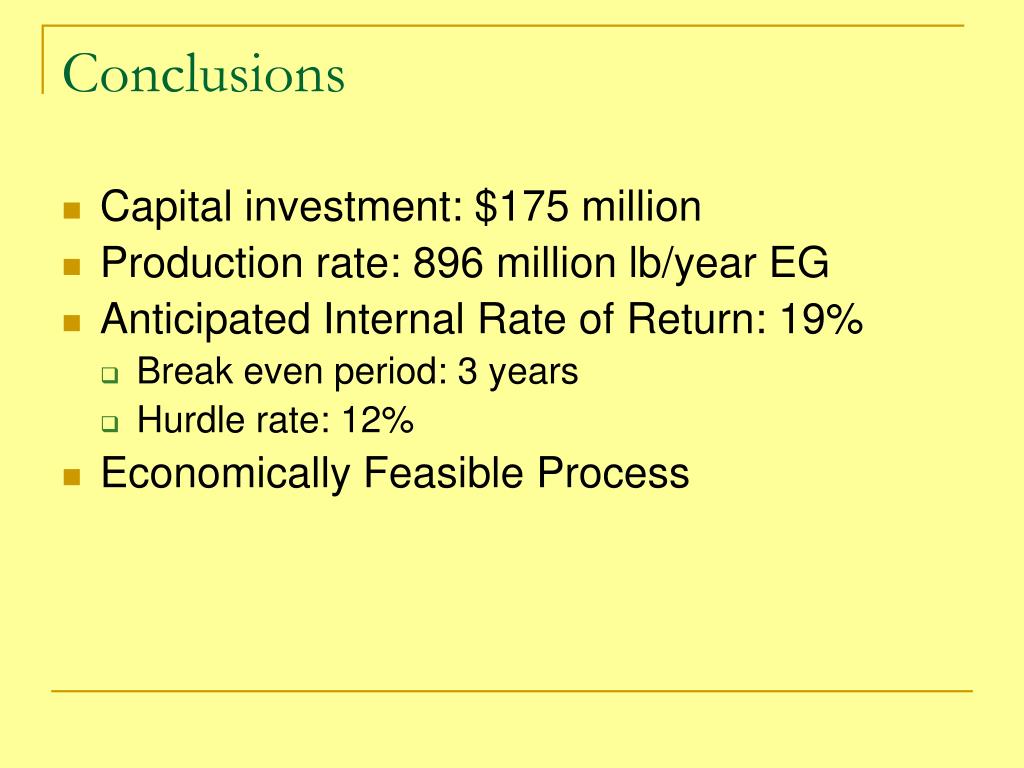 Conclusions

- Capital investment: \$175 million
- Production rate: 896 million lb/year EG
- Anticipated Internal Rate of Return: 19%
  - Break even period: 3 years
  - Hurdle rate: 12%
- Economically Feasible Process